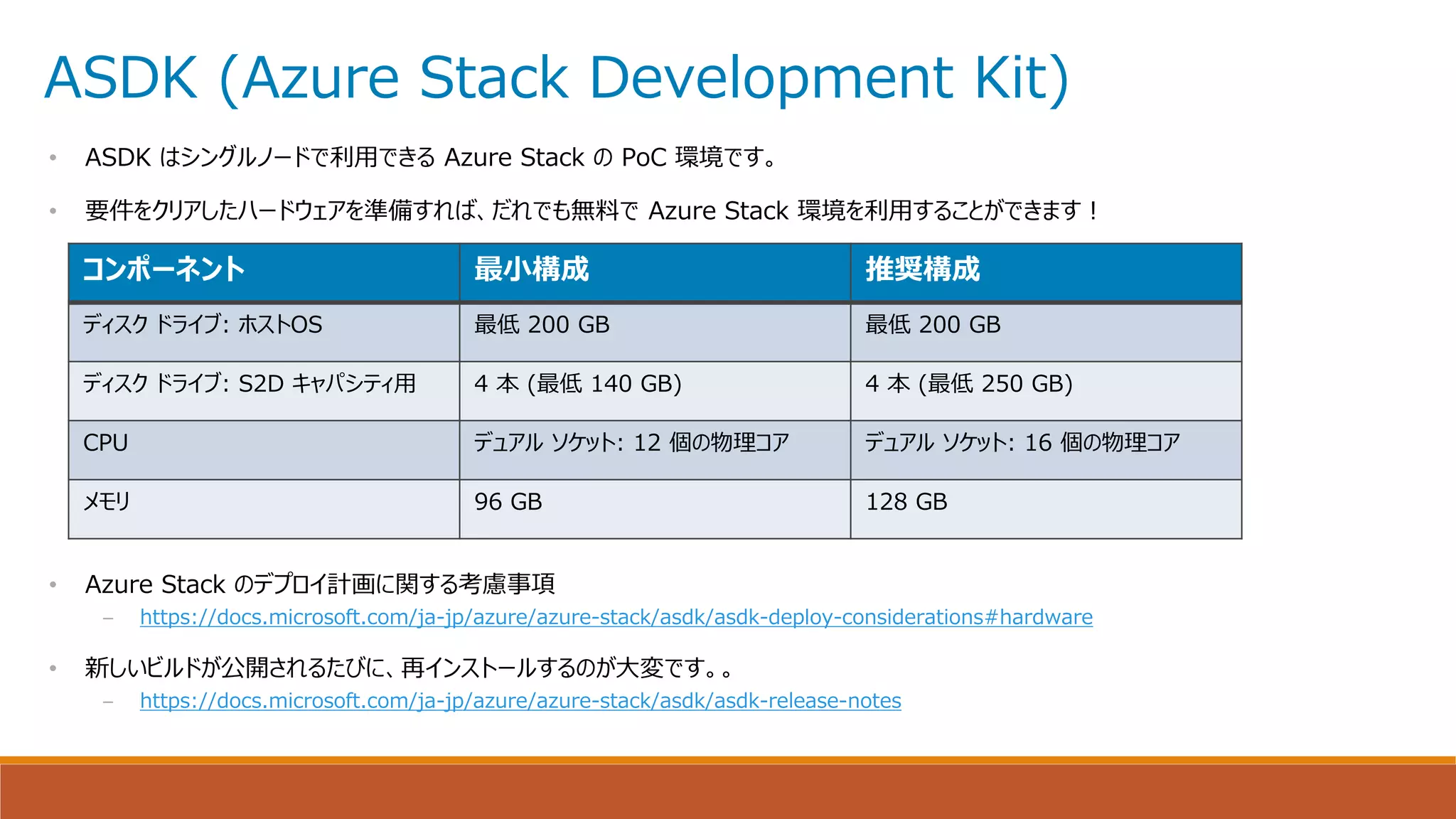 ASDK (Azure Stack Development Kit)

• ASDK はシングルノードで利用できる Azure Stack の PoC 環境です。

• 要件をクリアしたハードウェアを準備すれば、だれでも無料で Azure Stack 環境を利用することができます！

| コンポーネント | 最小構成 | 推奨構成 |
|---|---|---|
| ディスク ドライブ: ホストOS | 最低 200 GB | 最低 200 GB |
| ディスク ドライブ: S2D キャパシティ用 | 4 本 (最低 140 GB) | 4 本 (最低 250 GB) |
| CPU | デュアル ソケット: 12 個の物理コア | デュアル ソケット: 16 個の物理コア |
| メモリ | 96 GB | 128 GB |

• Azure Stack のデプロイ計画に関する考慮事項
– https://docs.microsoft.com/ja-jp/azure/azure-stack/asdk/asdk-deploy-considerations#hardware

• 新しいビルドが公開されるたびに、再インストールするのが大変です。。
– https://docs.microsoft.com/ja-jp/azure/azure-stack/asdk/asdk-release-notes